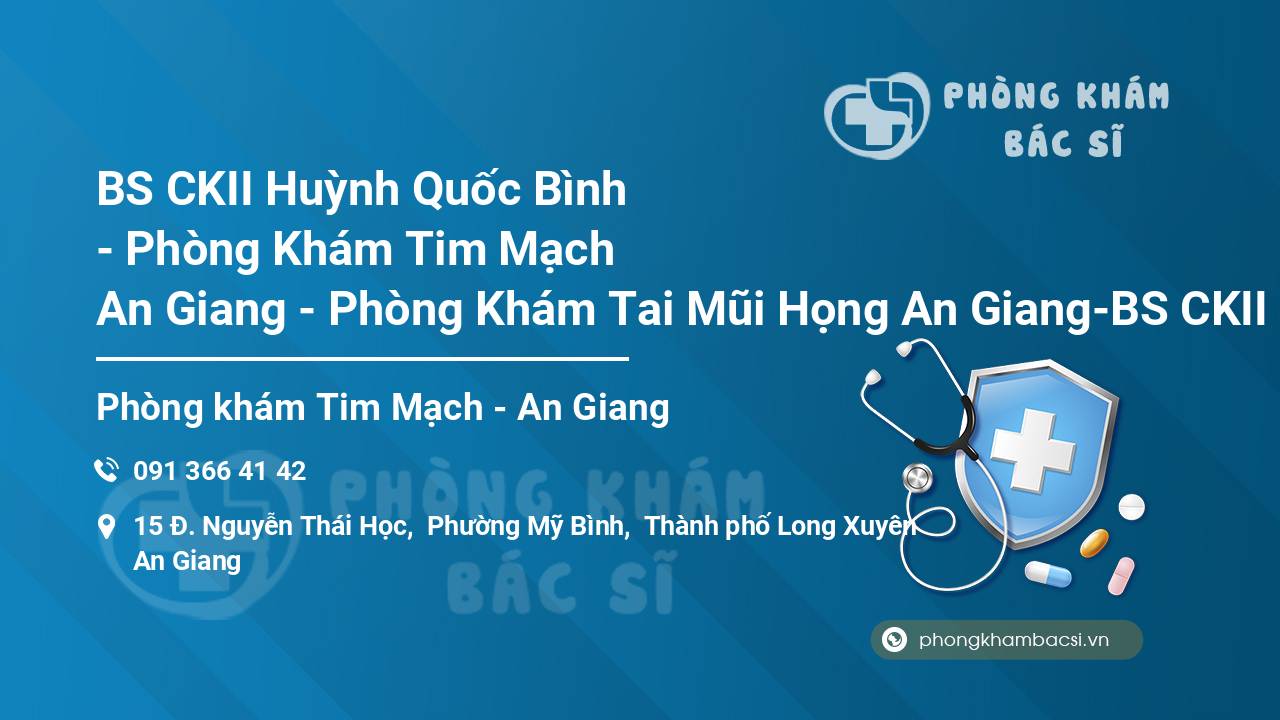 PHÒNG KHÁM
BÁC SĨ

BS CKII Huỳnh Quốc Bình - Phòng Khám Tim Mạch An Giang - Phòng Khám Tai Mũi Họng An Giang-BS CKII

Phòng khám Tim Mạch - An Giang

091 366 41 42

15 Đ. Nguyễn Thái Học, Phường Mỹ Bình, Thành phố Long Xuyên An Giang

PHÒNG KHÁM
BÁC SĨ

phongkhambacsi.vn